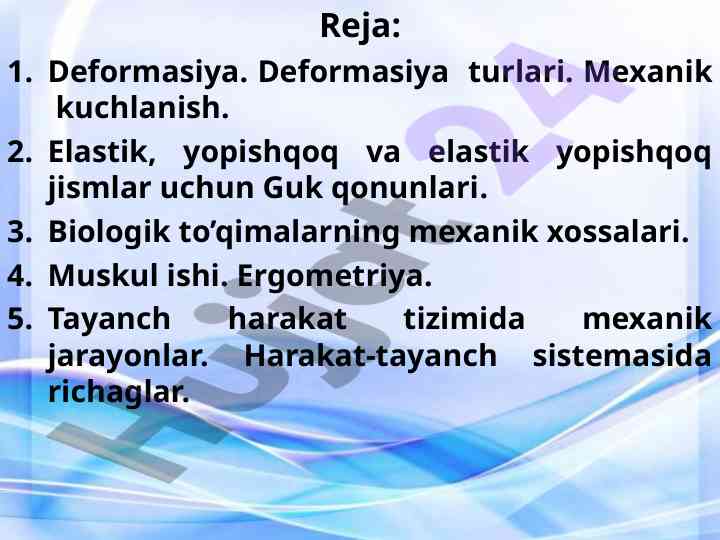 Reja:

1. Deformasiya. Deformasiya turlari. Mexanik kuchlanish.
2. Elastik, yopishqoq va elastik yopishqoq jismlar uchun Guk qonunlari.
3. Biologik to'qimalarning mexanik xossalari.
4. Muskul ishi. Ergometriya.
5. Tayanch harakat tizimida mexanik jarayonlar. Harakat-tayanch sistemasida richaglar.

Hujjat24